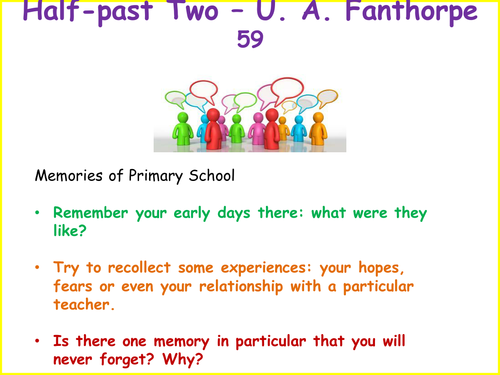 Half-past Two – U. A. Fanthorpe
59

Memories of Primary School

• Remember your early days there: what were they like?

• Try to recollect some experiences: your hopes, fears or even your relationship with a particular teacher.

• Is there one memory in particular that you will never forget? Why?